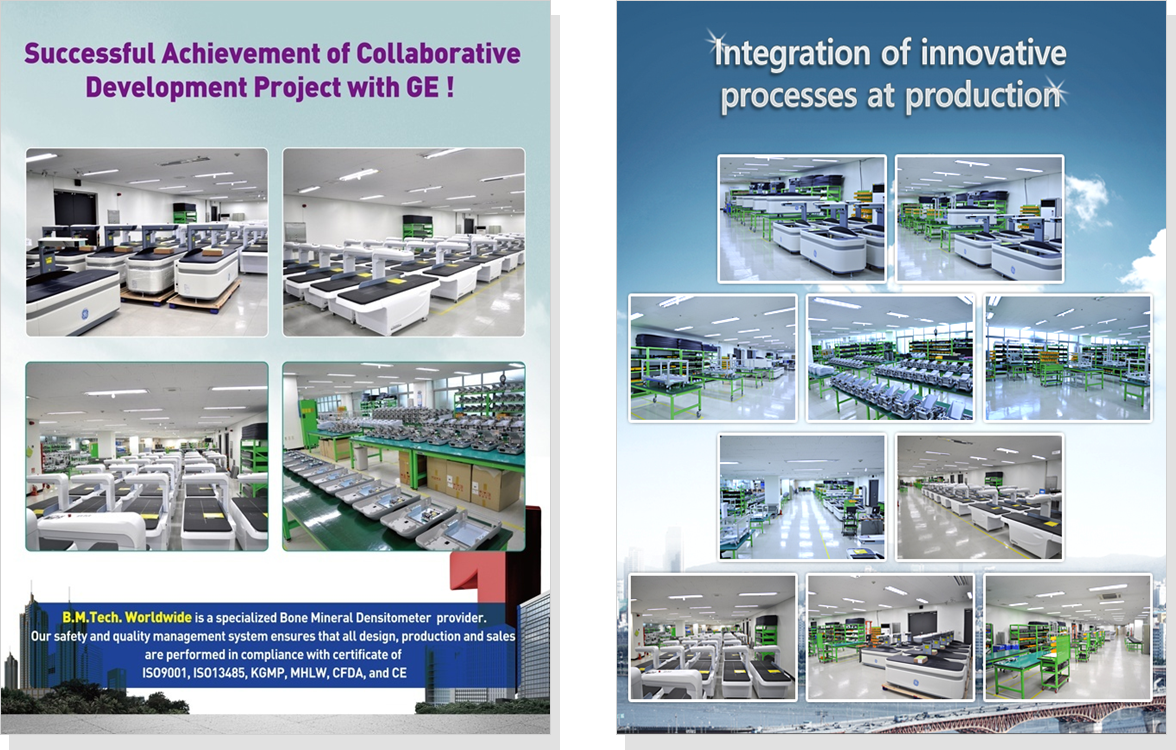 Successful Achievement of Collaborative Development Project with GE !

B.M.Tech. Worldwide is a specialized Bone Mineral Densitometer provider. Our safety and quality management system ensures that all design, production and sales are performed in compliance with certificate of ISO9001, ISO13485, KGMP, MHLW, CFDA, and CE

Integration of innovative processes at production